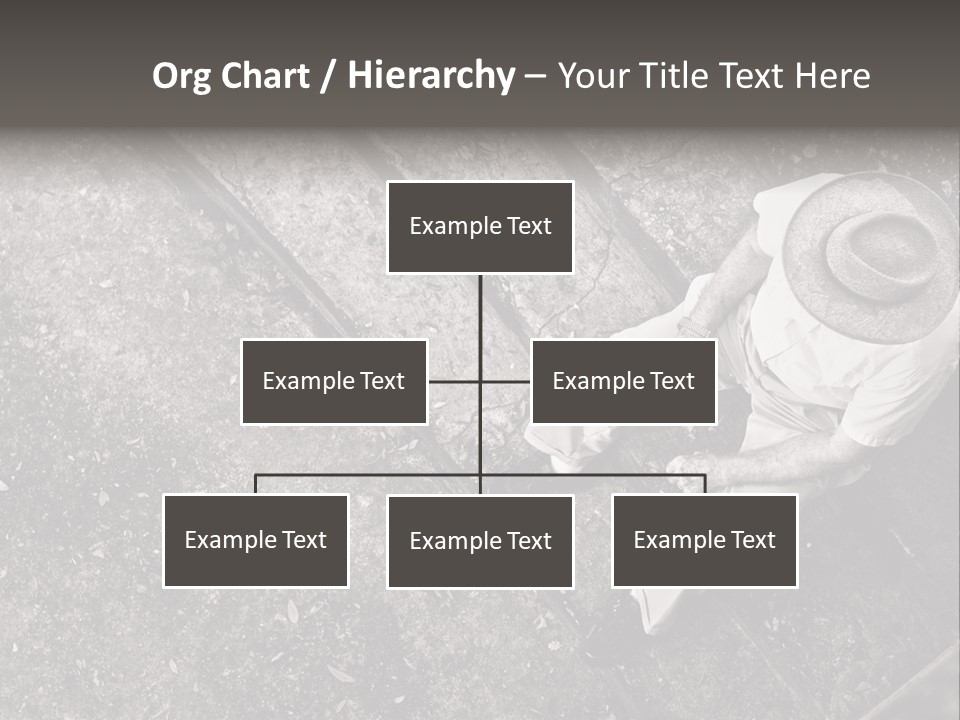 Org Chart / Hierarchy – Your Title Text Here

Example Text

Example Text

Example Text

Example Text

Example Text

Example Text